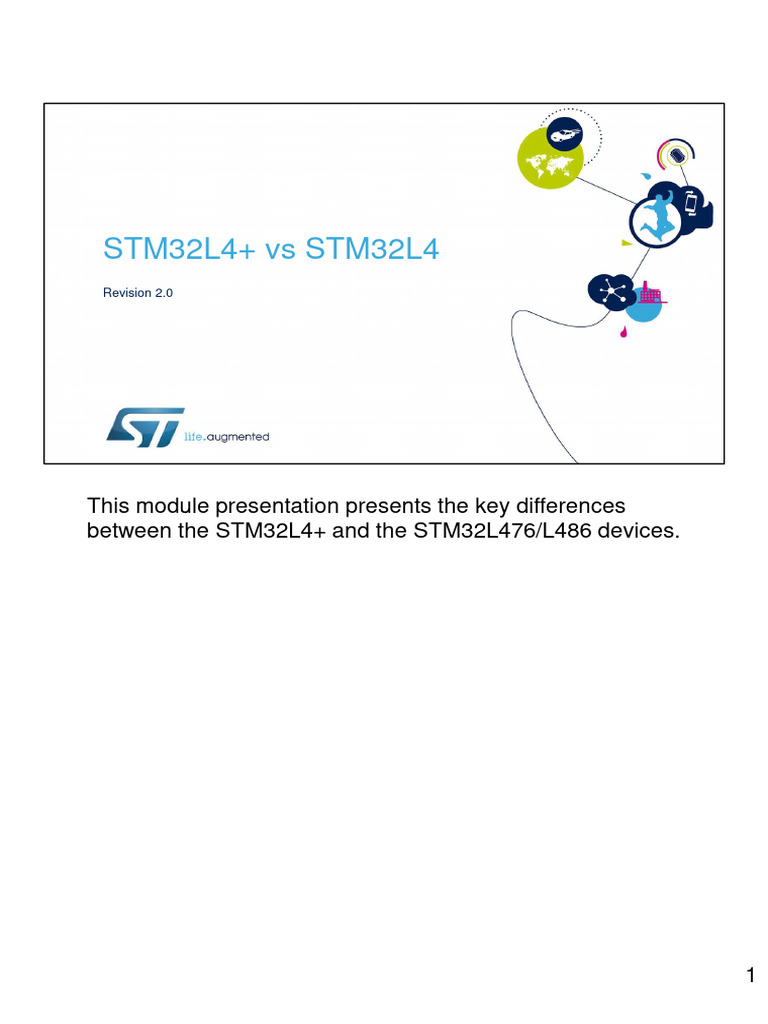 STM32L4+ vs STM32L4

Revision 2.0

ST life.augmented

This module presentation presents the key differences between the STM32L4+ and the STM32L476/L486 devices.

1